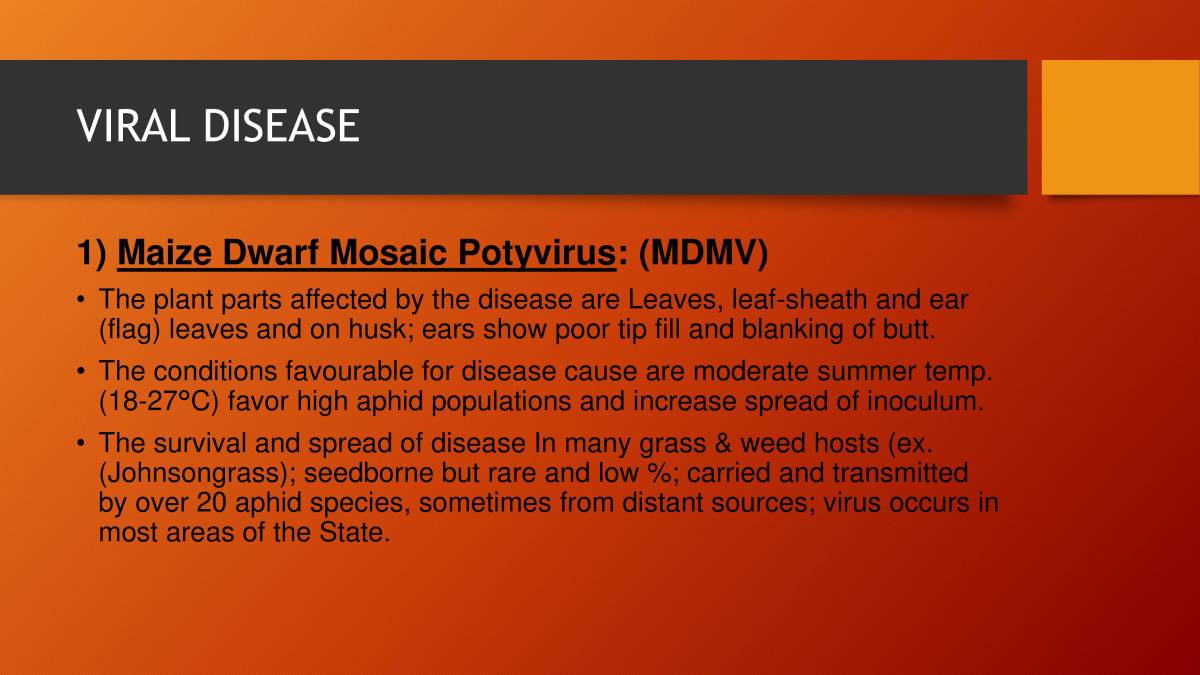 VIRAL DISEASE

1) Maize Dwarf Mosaic Potyvirus: (MDMV)

• The plant parts affected by the disease are Leaves, leaf-sheath and ear (flag) leaves and on husk; ears show poor tip fill and blanking of butt.

• The conditions favourable for disease cause are moderate summer temp. (18-27°C) favor high aphid populations and increase spread of inoculum.

• The survival and spread of disease In many grass & weed hosts (ex. (Johnsongrass); seedborne but rare and low %; carried and transmitted by over 20 aphid species, sometimes from distant sources; virus occurs in most areas of the State.